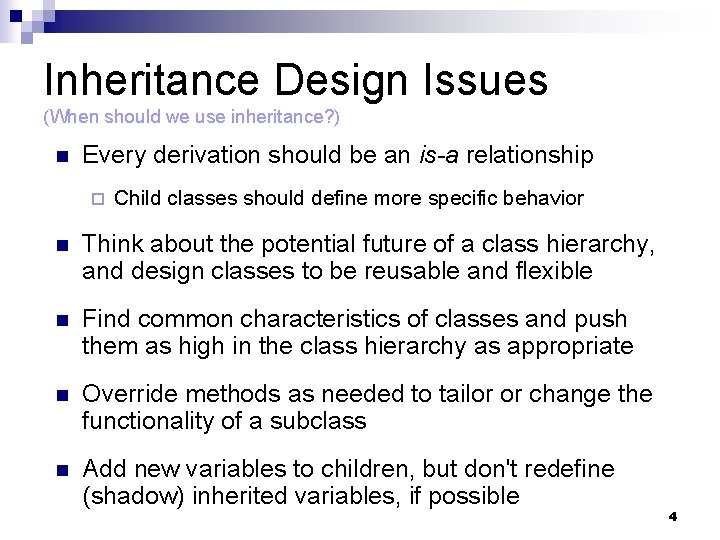 Inheritance Design Issues
(When should we use inheritance?)

Every derivation should be an is-a relationship

Child classes should define more specific behavior

Think about the potential future of a class hierarchy, and design classes to be reusable and flexible

Find common characteristics of classes and push them as high in the class hierarchy as appropriate

Override methods as needed to tailor or change the functionality of a subclass

Add new variables to children, but don't redefine (shadow) inherited variables, if possible

4